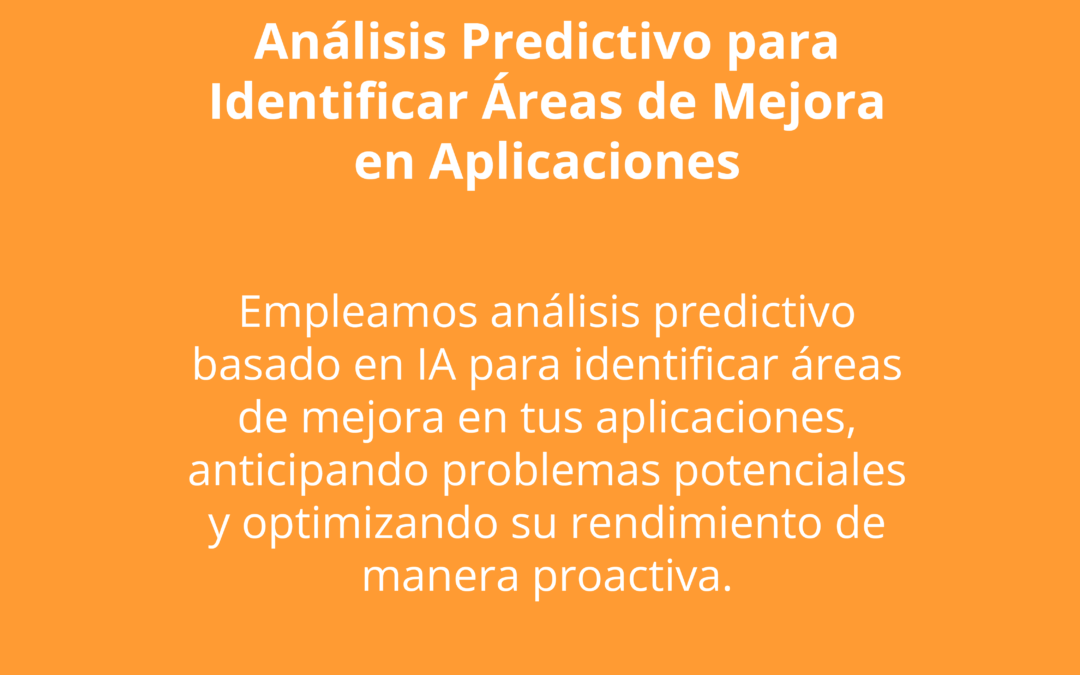 Análisis Predictivo para Identificar Áreas de Mejora en Aplicaciones

Empleamos análisis predictivo basado en IA para identificar áreas de mejora en tus aplicaciones, anticipando problemas potenciales y optimizando su rendimiento de manera proactiva.